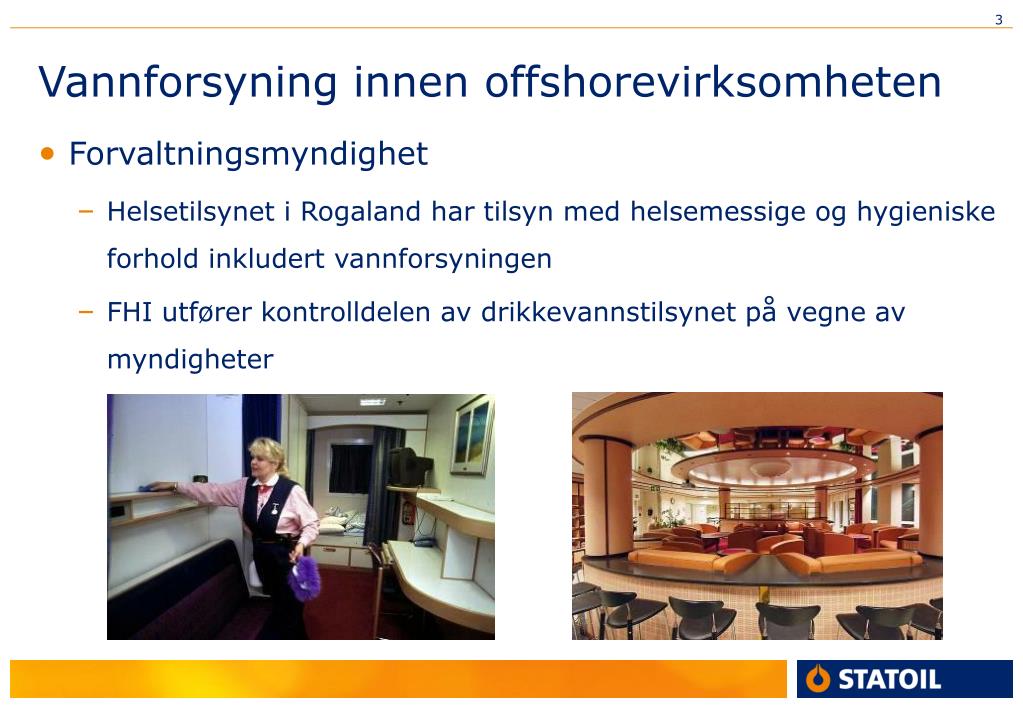 3

Vannforsyning innen offshorevirksomheten

• Forvaltningsmyndighet

– Helsetilsynet i Rogaland har tilsyn med helsemessige og hygieniske forhold inkludert vannforsyningen

– FHI utfører kontrolldelen av drikkevannstilsynet på vegne av myndigheter

STATOIL